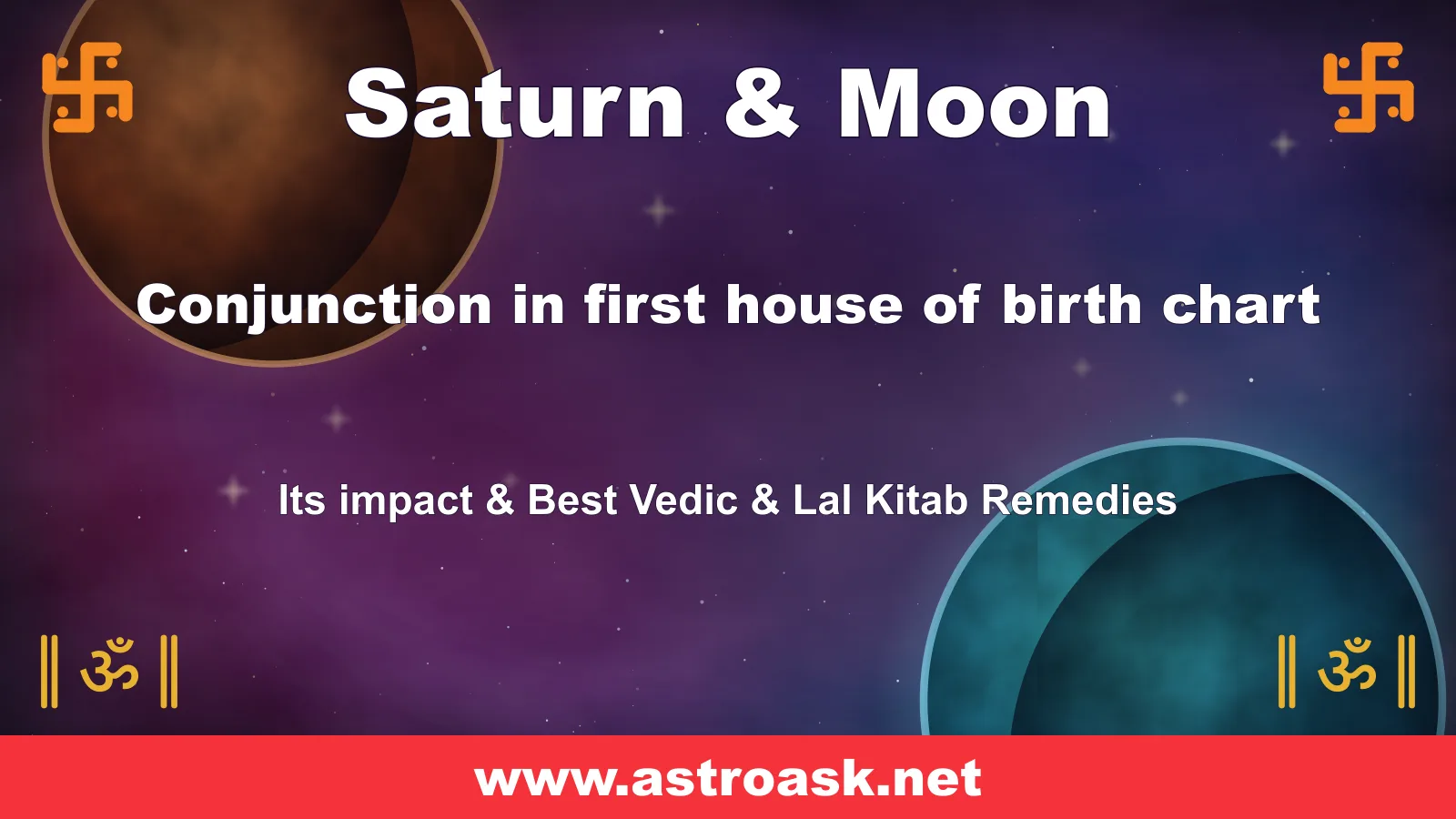 卐 Saturn & Moon 卐

Conjunction in first house of birth chart

Its impact & Best Vedic & Lal Kitab Remedies

॥ ॐ ॥ ॥ ॐ ॥

www.astroask.net